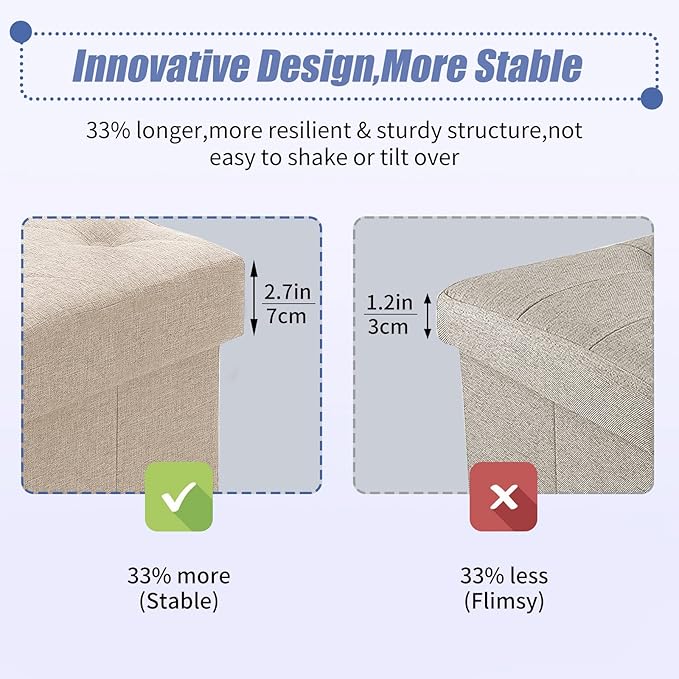 Innovative Design,More Stable

33% longer,more resilient & sturdy structure,not easy to shake or tilt over

2.7in
7cm

1.2in
3cm

33% more
(Stable)

33% less
(Flimsy)